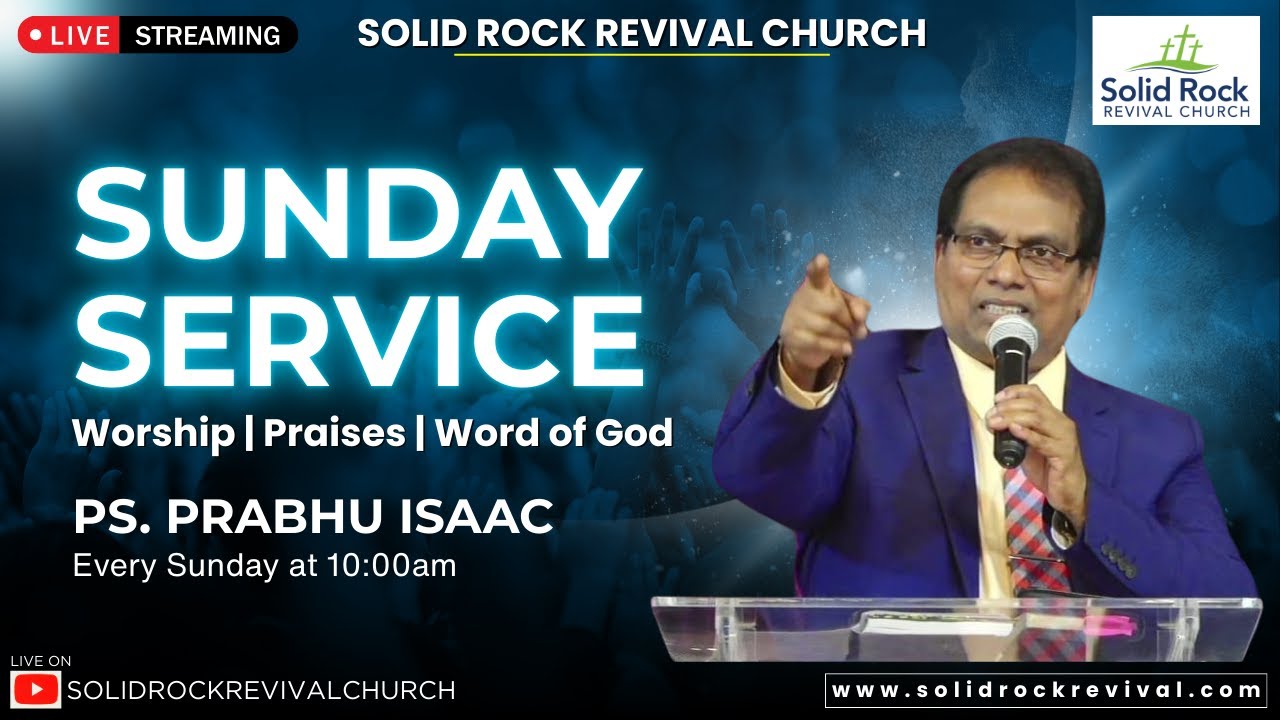 LIVE STREAMING

SOLID ROCK REVIVAL CHURCH

Solid Rock
REVIVAL CHURCH

SUNDAY SERVICE

Worship | Praises | Word of God

PS. PRABHU ISAAC
Every Sunday at 10:00am

LIVE ON
SOLIDROCKREVIVALCHURCH

www.solidrockrevival.com